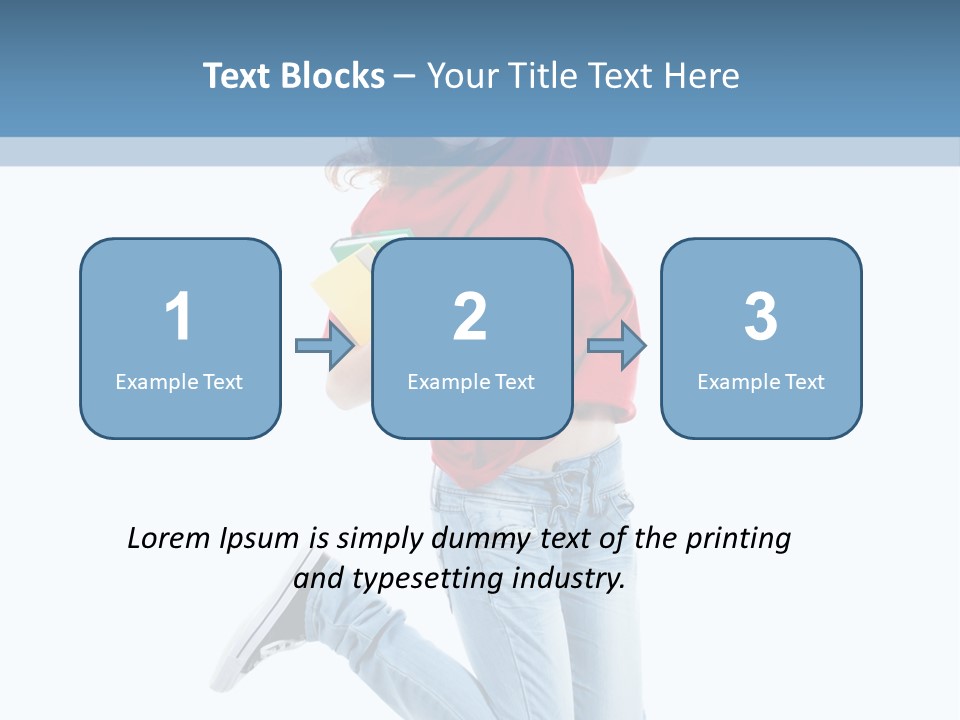 Text Blocks – Your Title Text Here

1
Example Text

2
Example Text

3
Example Text

Lorem Ipsum is simply dummy text of the printing and typesetting industry.